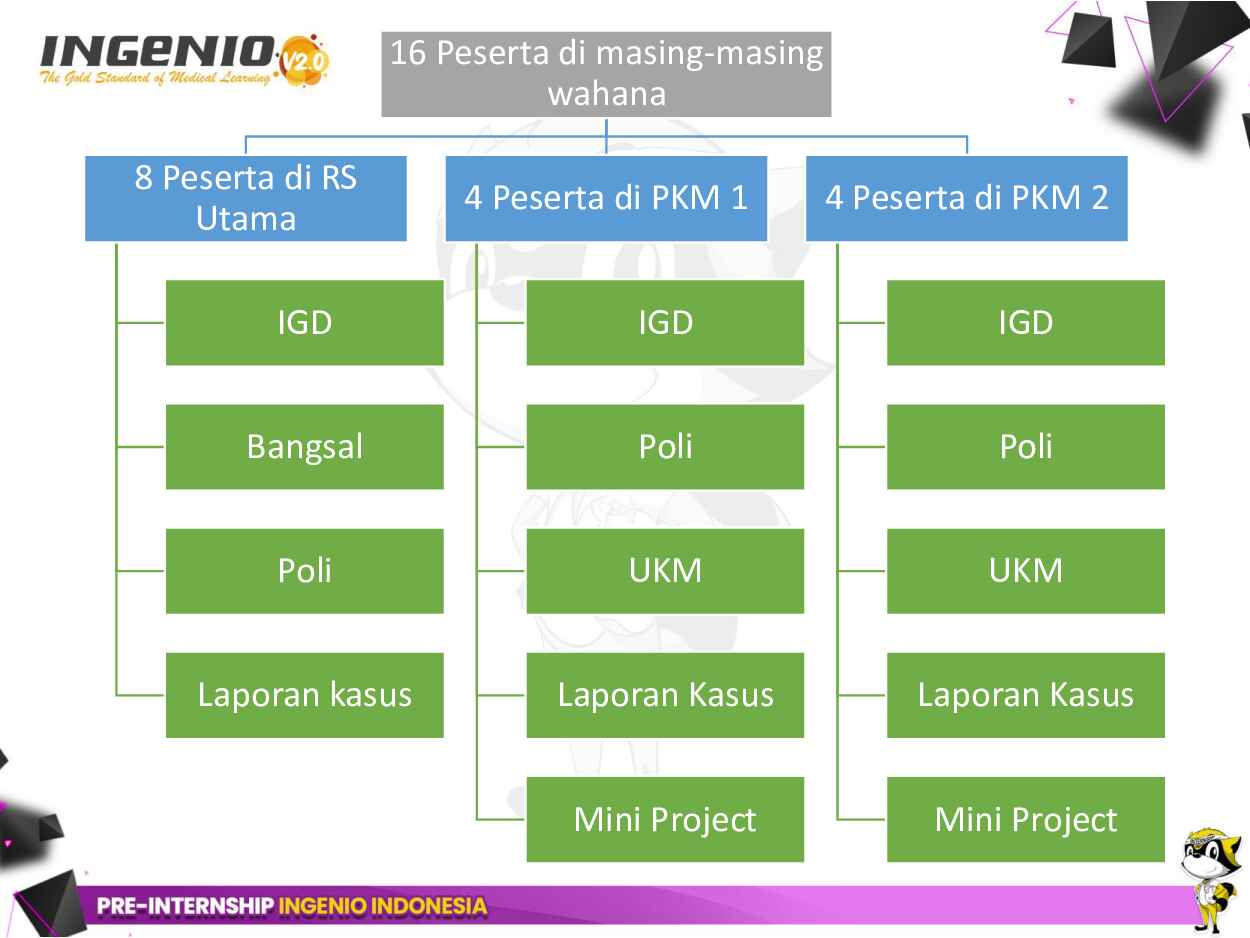 INGENIO V2.0
The Gold Standard of Medical Learning

16 Peserta di masing-masing wahana

8 Peserta di RS Utama

IGD

Bangsal

Poli

Laporan kasus

4 Peserta di PKM 1

IGD

Poli

UKM

Laporan Kasus

Mini Project

4 Peserta di PKM 2

IGD

Poli

UKM

Laporan Kasus

Mini Project

PRE-INTERNSHIP INGENIO INDONESIA